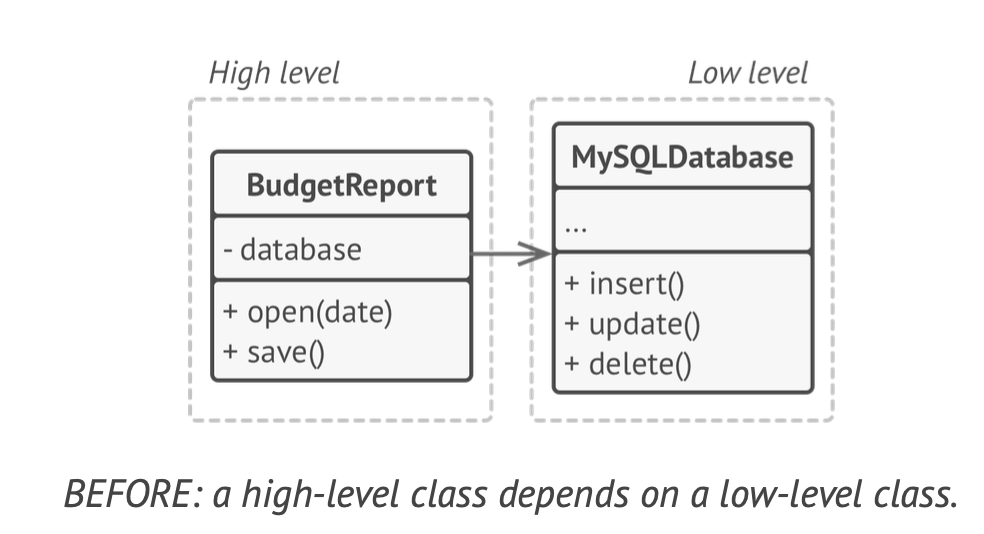 High level

BudgetReport

- database

+ open(date)
+ save()

Low level

MySQLDatabase

...

+ insert()
+ update()
+ delete()

BEFORE: a high-level class depends on a low-level class.